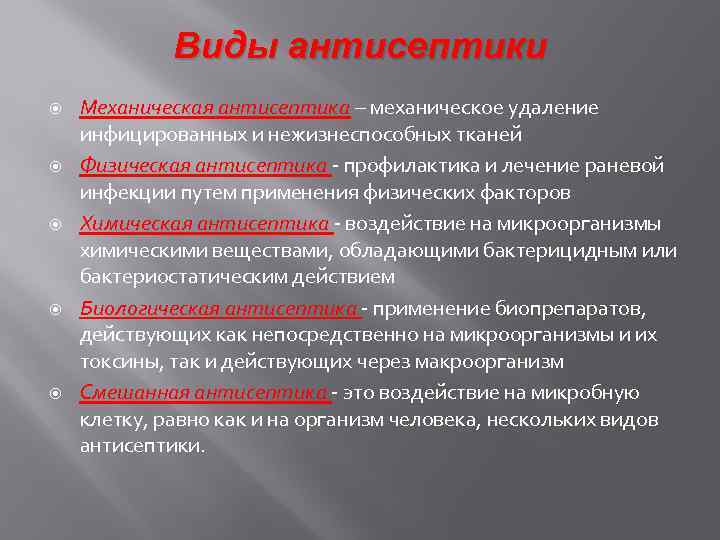 Виды антисептики

Механическая антисептика – механическое удаление инфицированных и нежизнеспособных тканей

Физическая антисептика - профилактика и лечение раневой инфекции путем применения физических факторов

Химическая антисептика - воздействие на микроорганизмы химическими веществами, обладающими бактерицидным или бактериостатическим действием

Биологическая антисептика - применение биопрепаратов, действующих как непосредственно на микроорганизмы и их токсины, так и действующих через макроорганизм

Смешанная антисептика - это воздействие на микробную клетку, равно как и на организм человека, нескольких видов антисептики.